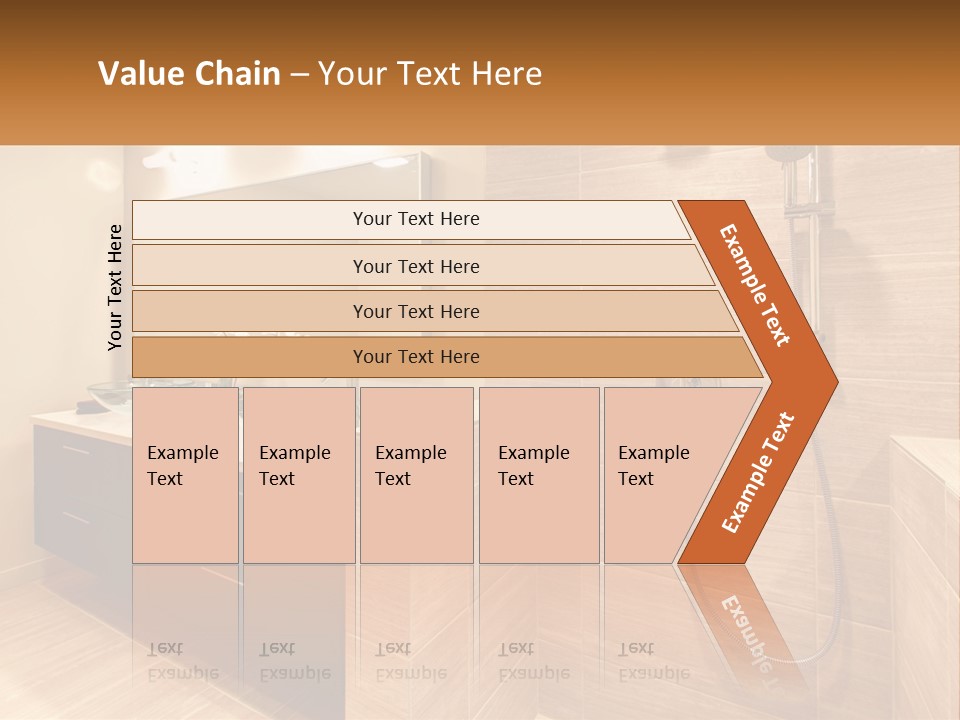 Value Chain – Your Text Here

Your Text Here

Your Text Here

Your Text Here

Your Text Here

Your Text Here

Example Text

Example Text

Example Text

Example Text

Example Text

Example Text

Example Text